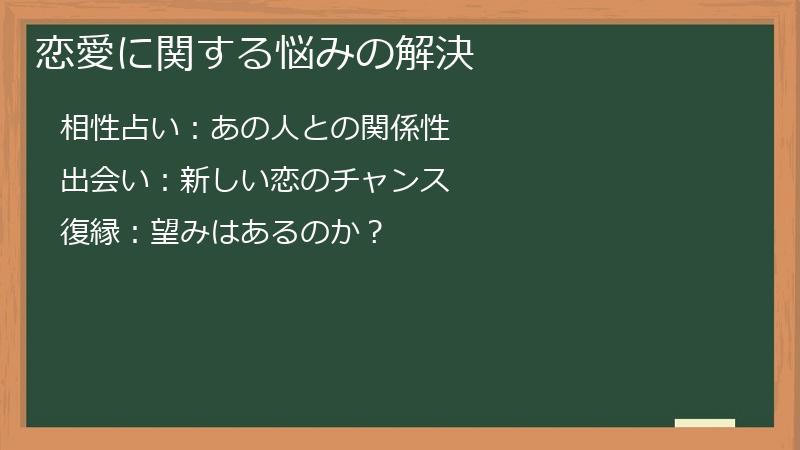 恋愛に関する悩みの解決

相性占い：あの人との関係性

出会い：新しい恋のチャンス

復縁：望みはあるのか？